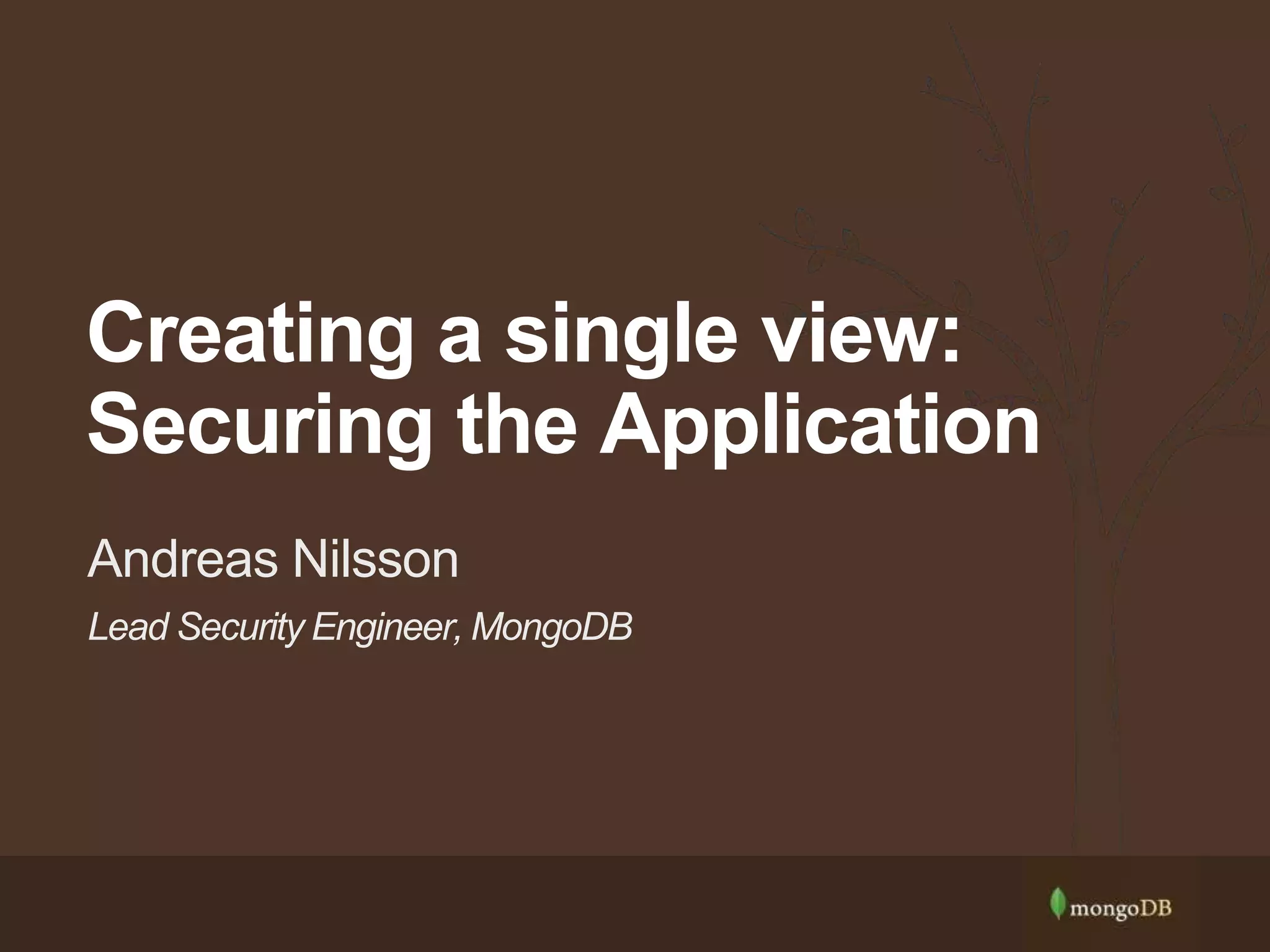 Creating a single view: Securing the Application

Andreas Nilsson

Lead Security Engineer, MongoDB

mongoDB